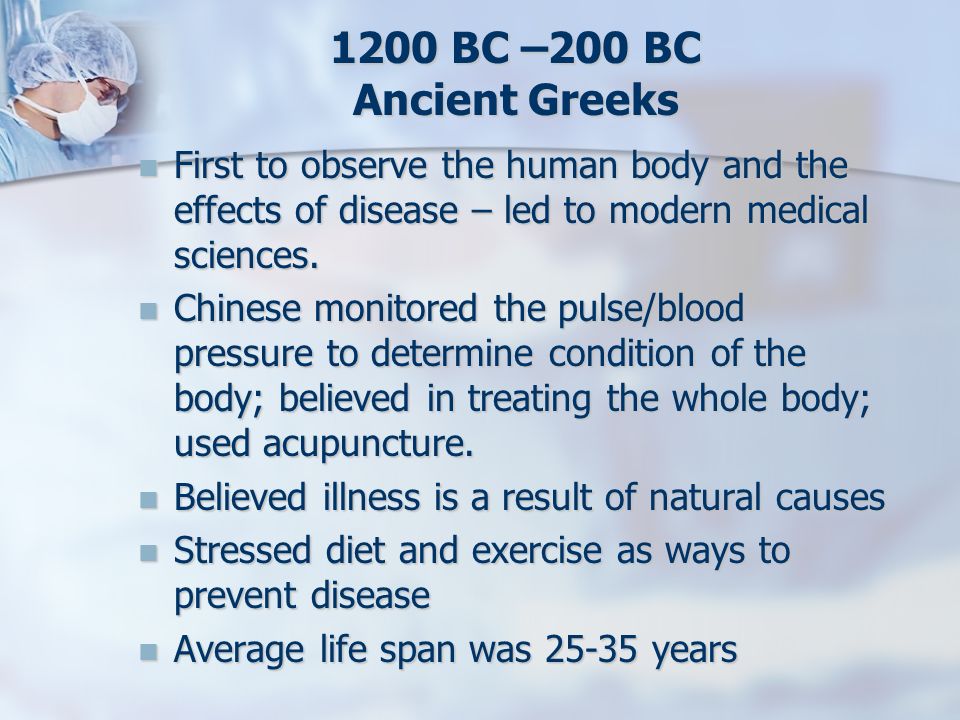 1200 BC –200 BC
Ancient Greeks

- First to observe the human body and the effects of disease – led to modern medical sciences.
- Chinese monitored the pulse/blood pressure to determine condition of the body; believed in treating the whole body; used acupuncture.
- Believed illness is a result of natural causes
- Stressed diet and exercise as ways to prevent disease
- Average life span was 25-35 years